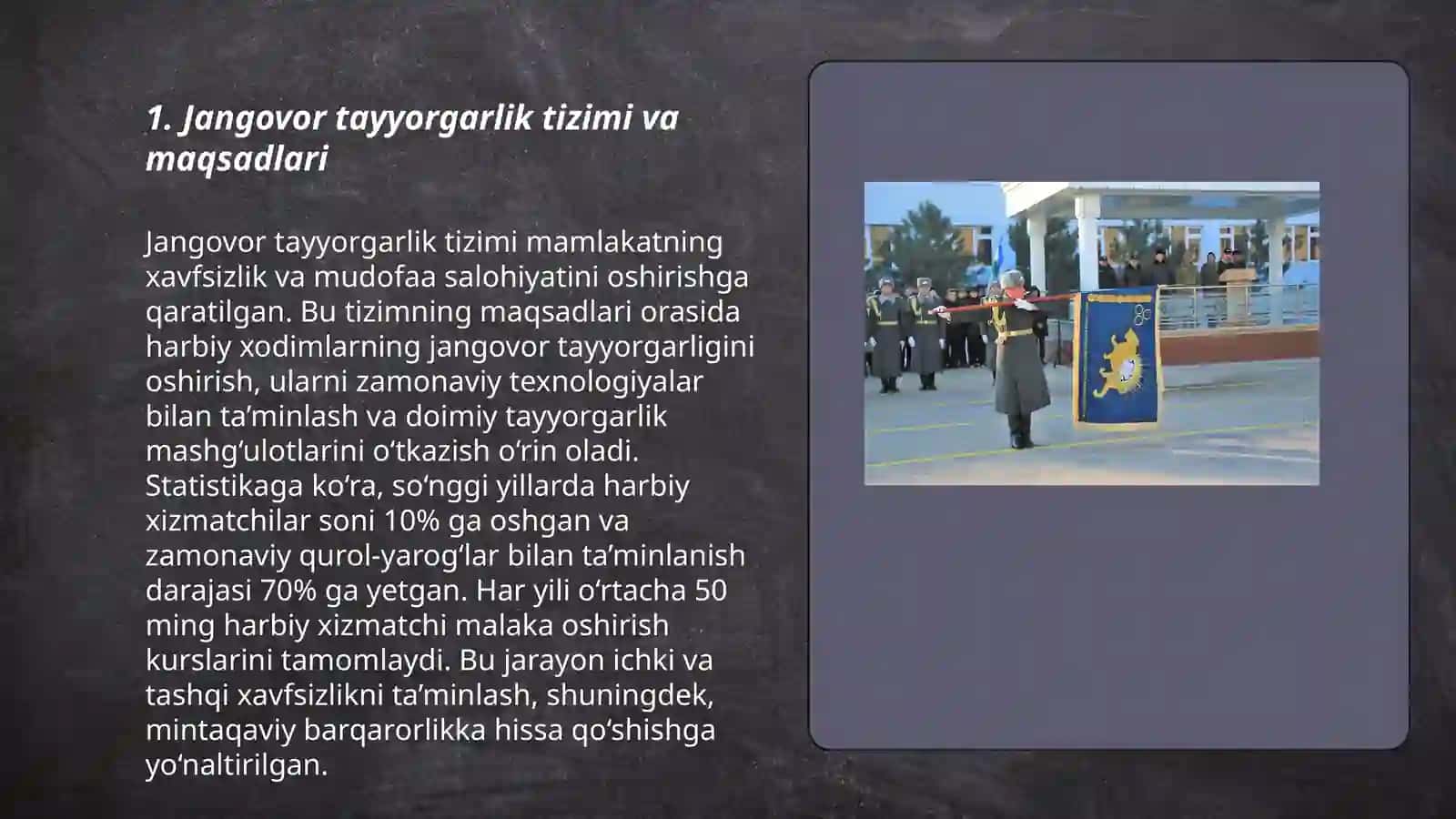 1. Jangovor tayyorgarlik tizimi va maqsadlari

Jangovor tayyorgarlik tizimi mamlakatning xavfsizlik va mudofaa salohiyatini oshirishga qaratilgan. Bu tizimning maqsadlari orasida harbiy xodimlarning jangovor tayyorgarligini oshirish, ularni zamonaviy texnologiyalar bilan ta’minlash va doimiy tayyorgarlik mashg‘ulotlarini o‘tkazish o‘rin oladi. Statistikaga ko‘ra, so‘nggi yillarda harbiy xizmatchilar soni 10% ga oshgan va zamonaviy qurol-yarog‘lar bilan ta’minlanish darajasi 70% ga yetgan. Har yili o‘rtacha 50 ming harbiy xizmatchi malaka oshirish kurslarini tamomlaydi. Bu jarayon ichki va tashqi xavfsizlikni ta’minlash, shuningdek, mintaqaviy barqarorlikka hissa qo‘shishga yo‘naltirilgan.